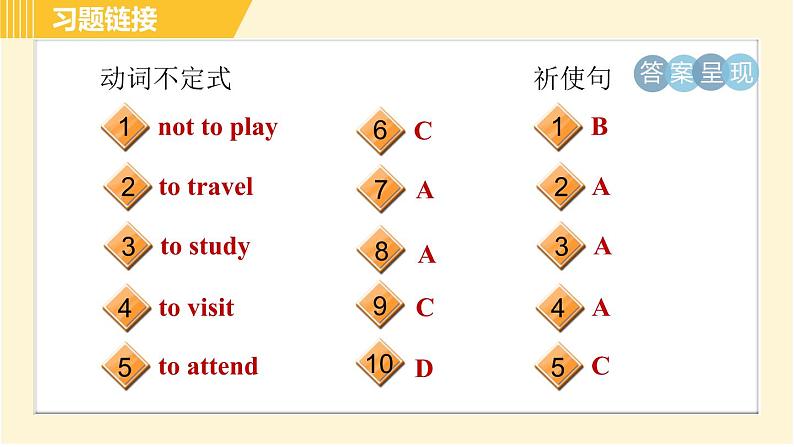 习题链接

动词不定式

1 not to play
2 to travel
3 to study
4 to visit
5 to attend

6 C
7 A
8 A
9 C
10 D

祈使句

答案呈现

1 B
2 A
3 A
4 A
5 C